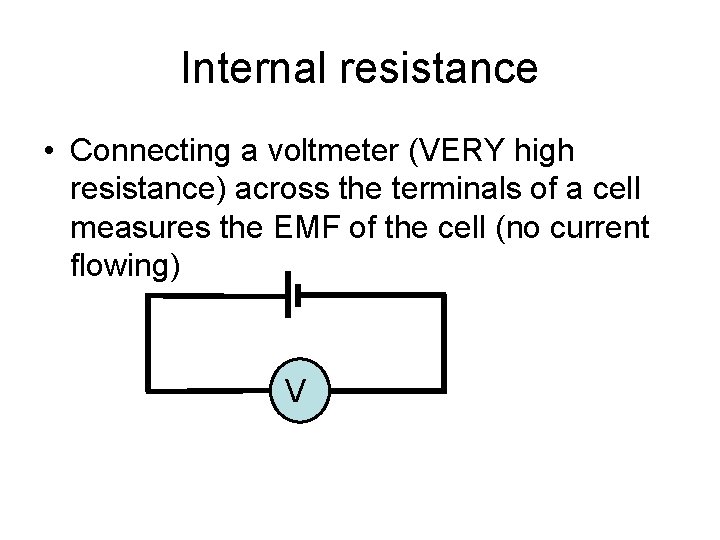 Internal resistance

• Connecting a voltmeter (VERY high resistance) across the terminals of a cell measures the EMF of the cell (no current flowing)

V